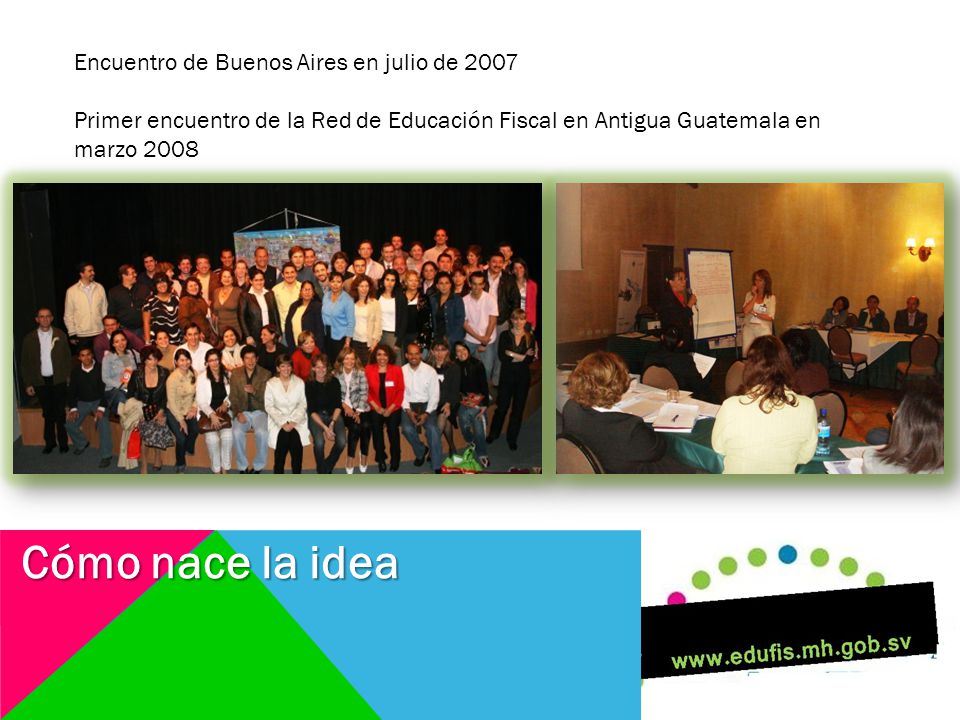 Encuentro de Buenos Aires en julio de 2007

Primer encuentro de la Red de Educación Fiscal en Antigua Guatemala en marzo 2008

Cómo nace la idea

www.edufis.mh.gob.sv